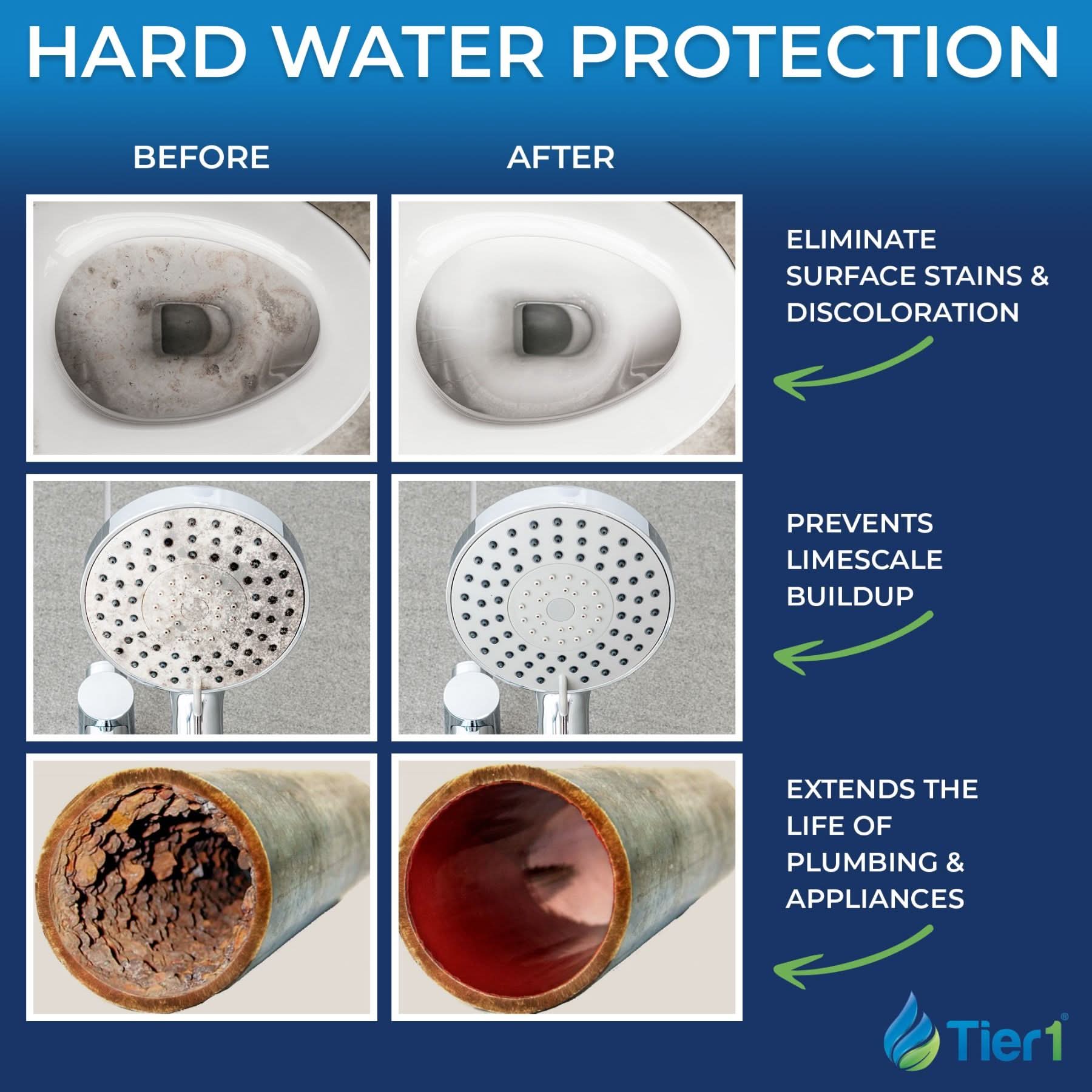 HARD WATER PROTECTION

BEFORE

AFTER

ELIMINATE SURFACE STAINS & DISCOLORATION

PREVENTS LIMESCALE BUILDUP

EXTENDS THE LIFE OF PLUMBING & APPLIANCES

Tier1®